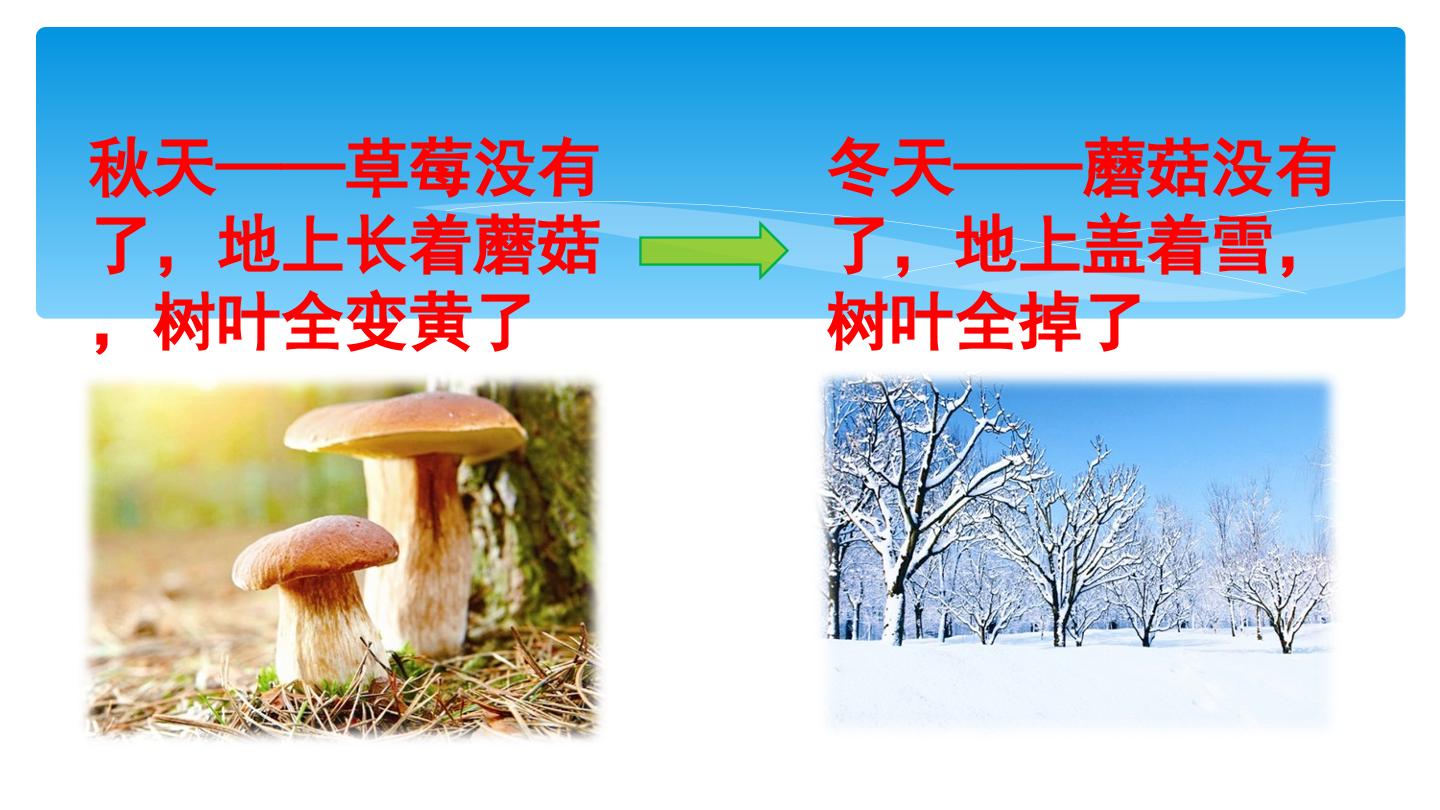 秋天——草莓没有了，地上长着蘑菇，树叶全变黄了

冬天——蘑菇没有了，地上盖着雪，树叶全掉了